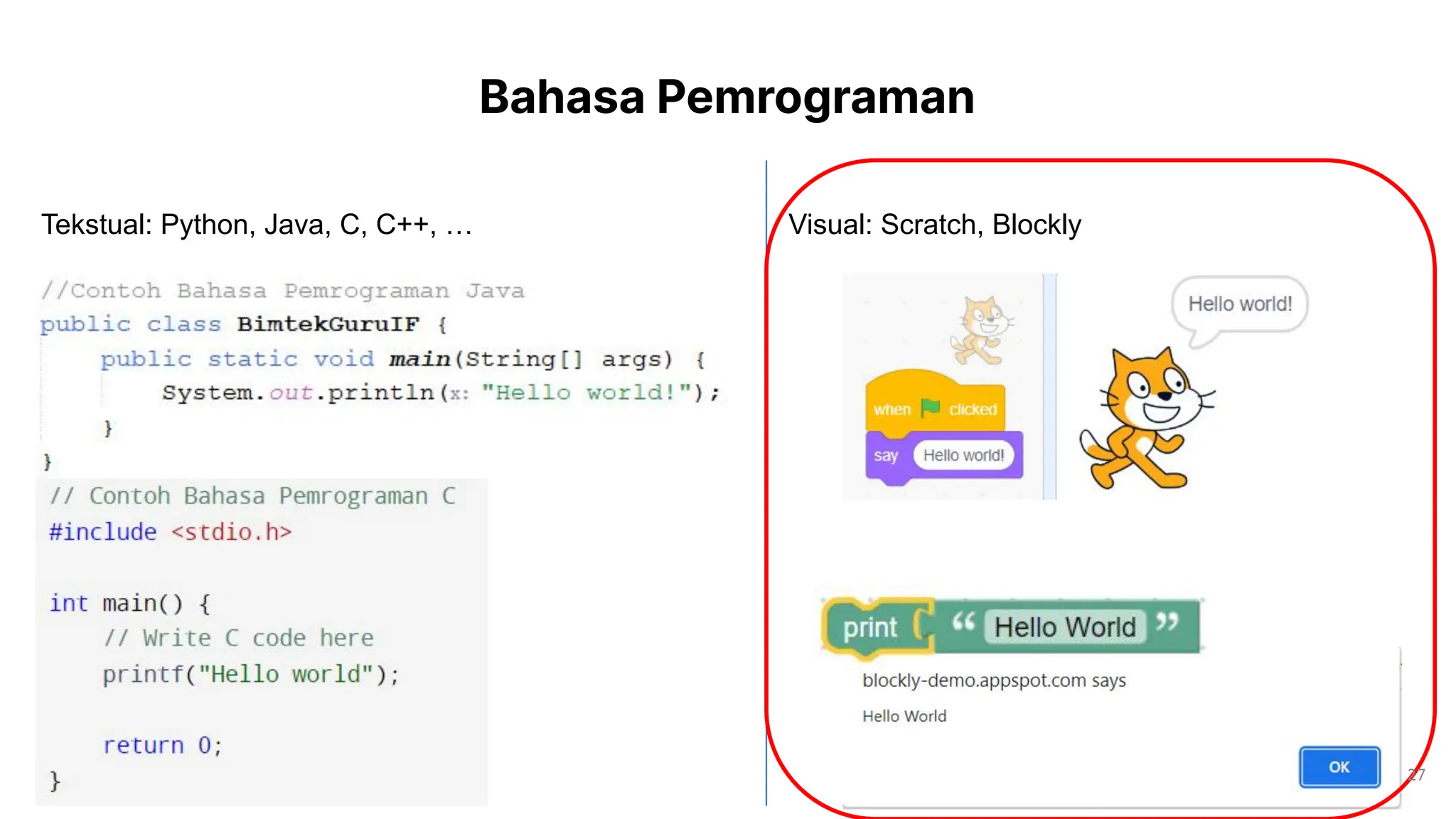 Bahasa Pemrograman

Tekstual: Python, Java, C, C++, …

//Contoh Bahasa Pemrograman Java
public class BimtekGuruIF {
    public static void main(String[] args) {
        System.out.println(x: "Hello world!");
    }
}

// Contoh Bahasa Pemrograman C
#include <stdio.h>

int main() {
    // Write C code here
    printf("Hello world");

    return 0;
}

Visual: Scratch, Blockly

when clicked
say Hello world!

Hello world!

print “ Hello World ”

blockly-demo.appspot.com says

Hello World

OK

27